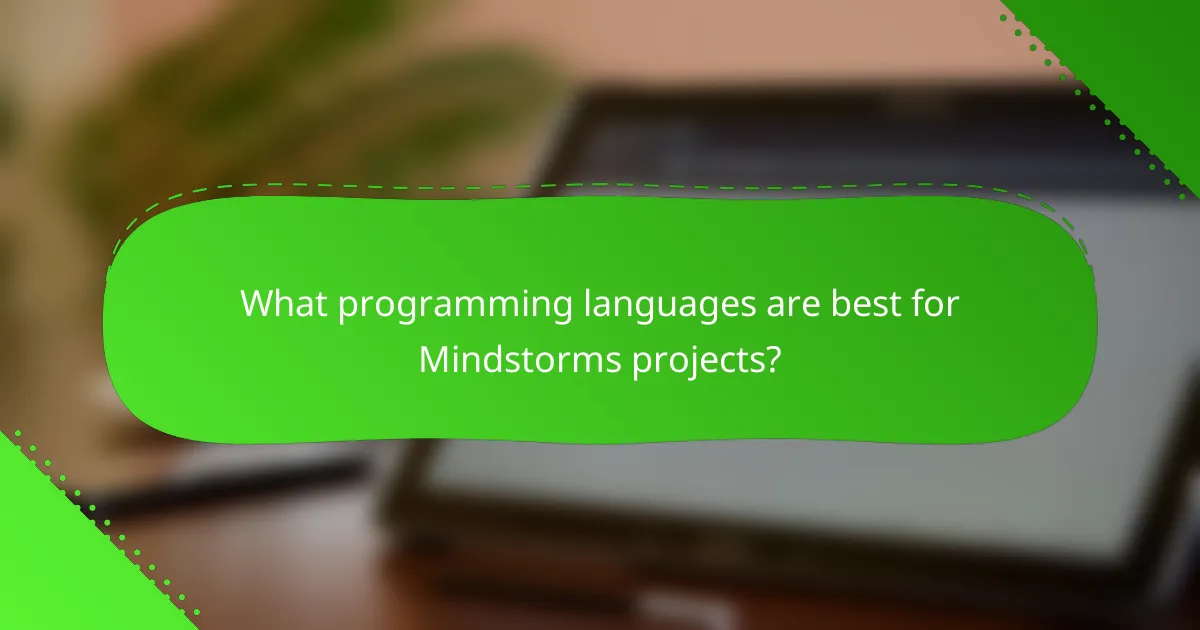 What programming languages are best for Mindstorms projects?